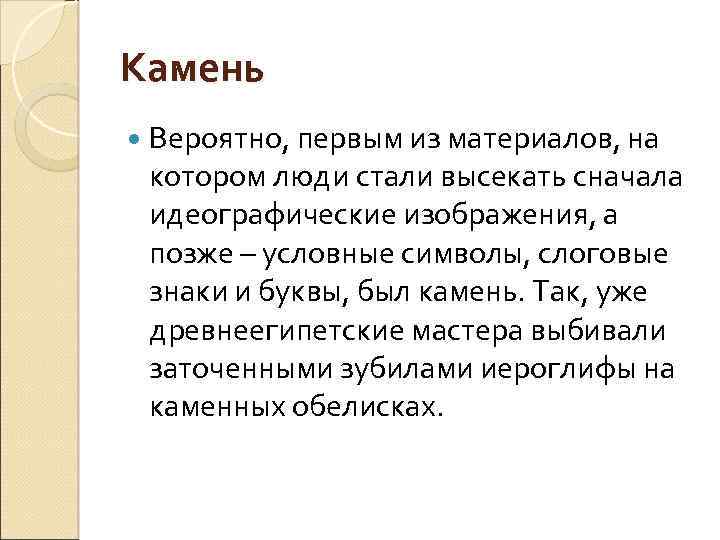 Камень

Вероятно, первым из материалов, на котором люди стали высекать сначала идеографические изображения, а позже – условные символы, слоговые знаки и буквы, был камень. Так, уже древнеегипетские мастера выбивали заточенными зубилами иероглифы на каменных обелисках.